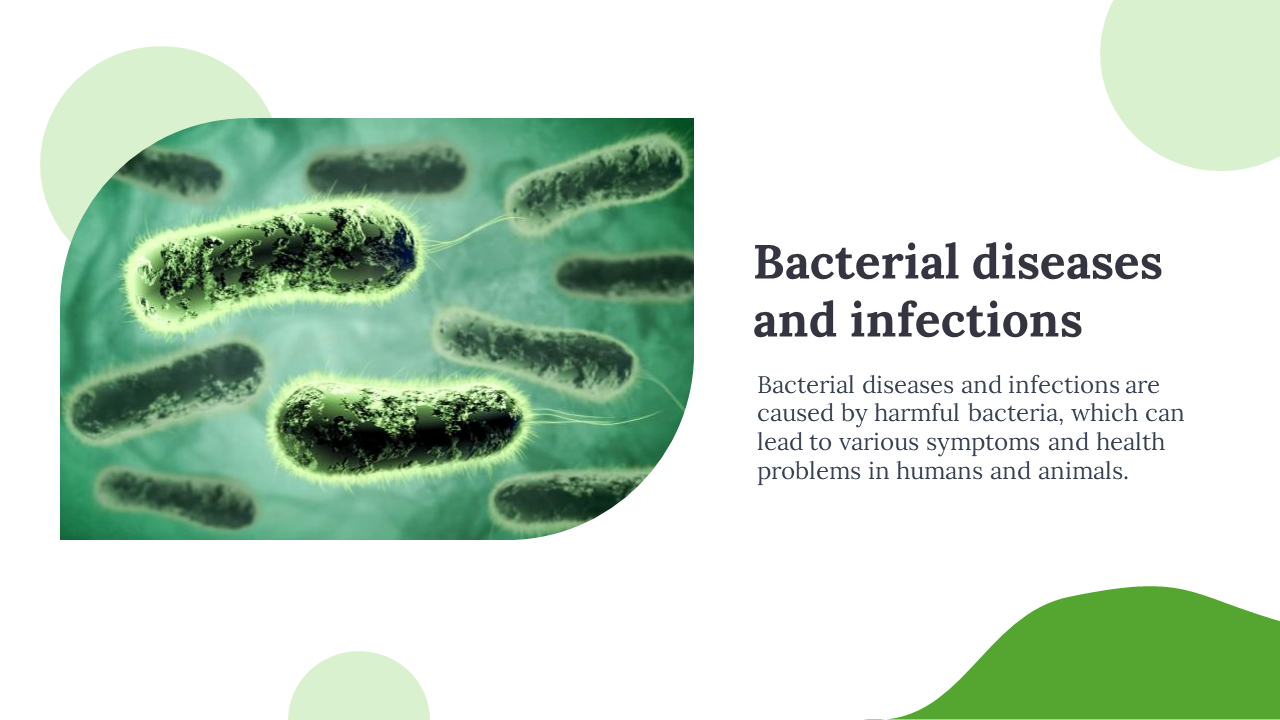 Bacterial diseases and infections

Bacterial diseases and infections are caused by harmful bacteria, which can lead to various symptoms and health problems in humans and animals.